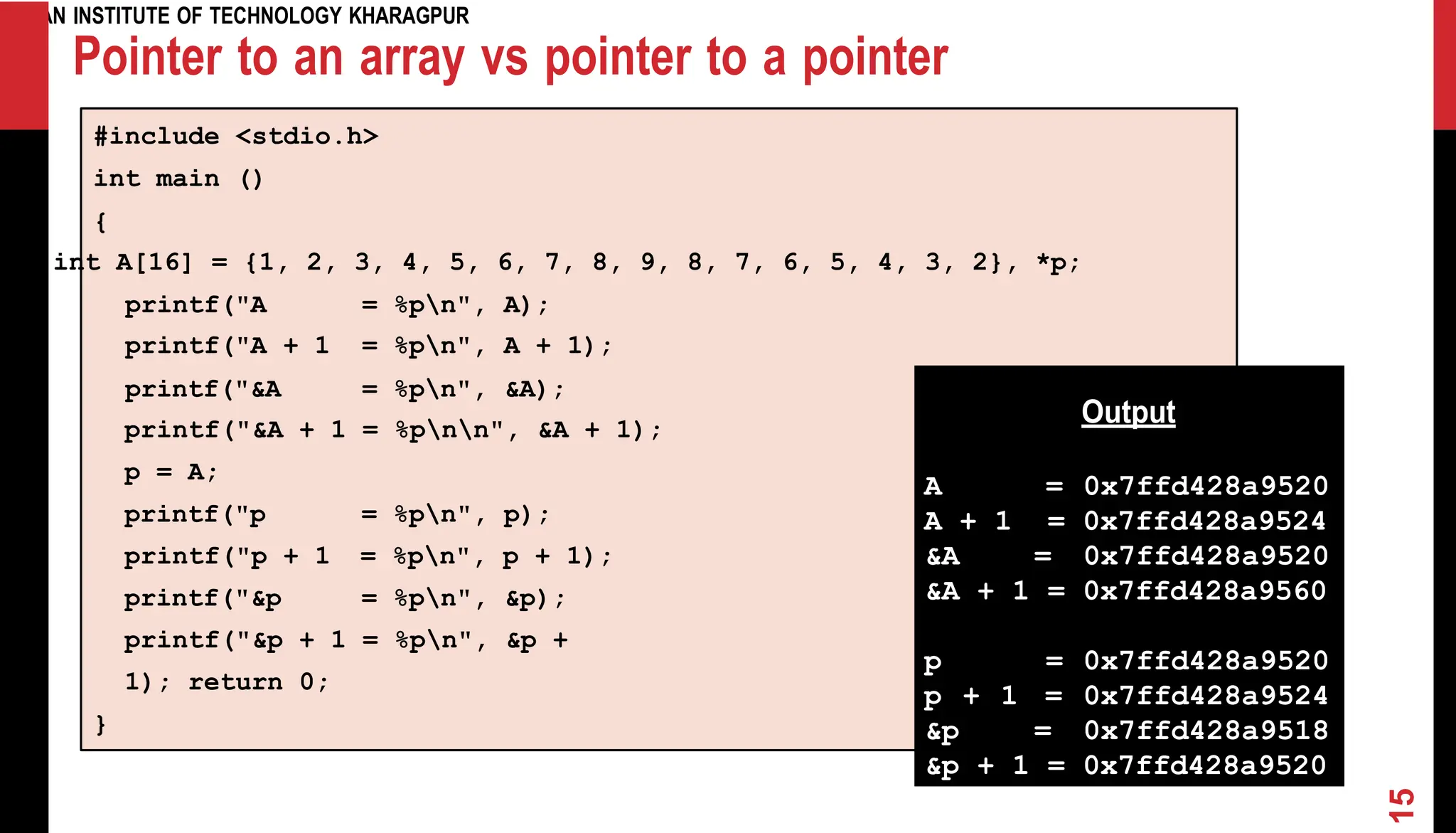 AN INSTITUTE OF TECHNOLOGY KHARAGPUR

Pointer to an array vs pointer to a pointer

#include <stdio.h>
int main ()
{
int A[16] = {1, 2, 3, 4, 5, 6, 7, 8, 9, 8, 7, 6, 5, 4, 3, 2}, *p;
printf("A = %p\n", A);
printf("A + 1 = %p\n", A + 1);
printf("&A = %p\n", &A);
printf("&A + 1 = %p\n\n", &A + 1);
p = A;
printf("p = %p\n", p);
printf("p + 1 = %p\n", p + 1);
printf("&p = %p\n", &p);
printf("&p + 1 = %p\n", &p +
1); return 0;
}

Output

A = 0x7ffd428a9520
A + 1 = 0x7ffd428a9524
&A = 0x7ffd428a9520
&A + 1 = 0x7ffd428a9560

p = 0x7ffd428a9520
p + 1 = 0x7ffd428a9524
&p = 0x7ffd428a9518
&p + 1 = 0x7ffd428a9520

15